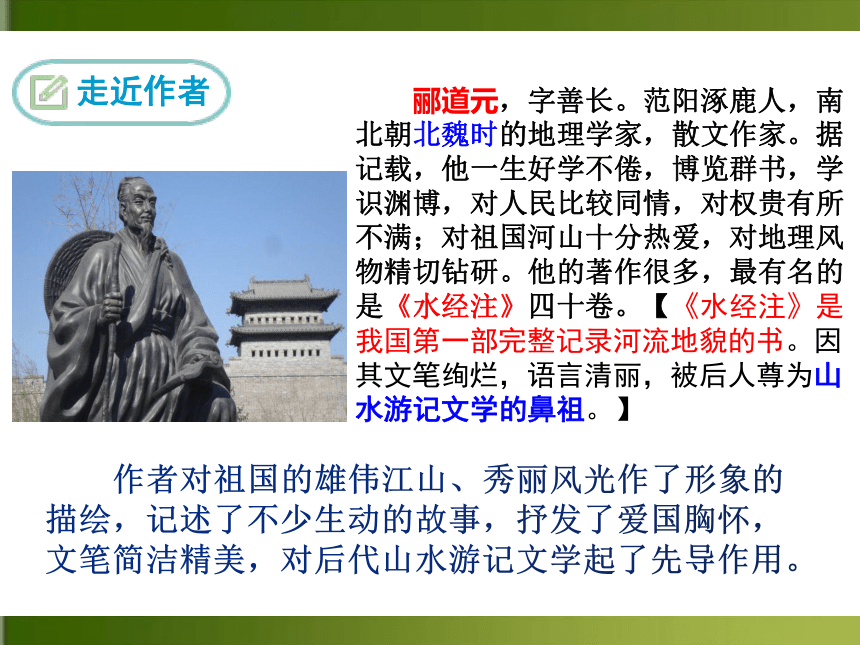 走近作者

郦道元，字善长。范阳涿鹿人，南北朝北魏时的地理学家，散文作家。据记载，他一生好学不倦，博览群书，学识渊博，对人民比较同情，对权贵有所不满；对祖国河山十分热爱，对地理风物精切钻研。他的著作很多，最有名的是《水经注》四十卷。【《水经注》是我国第一部完整记录河流地貌的书。因其文笔绚烂，语言清丽，被后人尊为山水游记文学的鼻祖。】

作者对祖国的雄伟江山、秀丽风光作了形象的描绘，记述了不少生动的故事，抒发了爱国胸怀，文笔简洁精美，对后代山水游记文学起了先导作用。